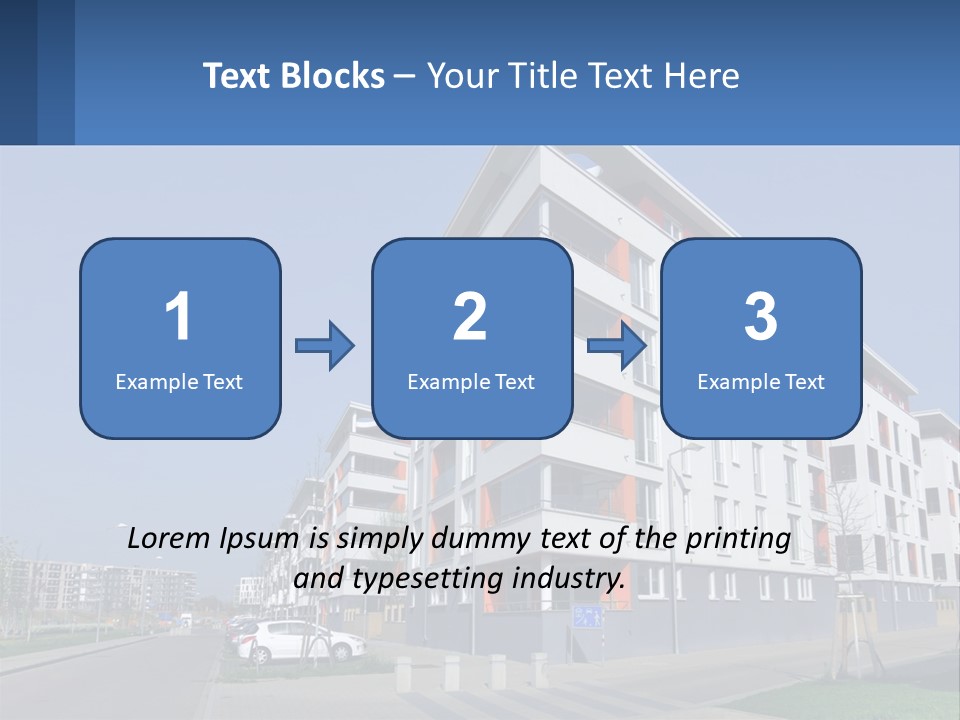 Text Blocks – Your Title Text Here

1
Example Text

2
Example Text

3
Example Text

Lorem Ipsum is simply dummy text of the printing and typesetting industry.